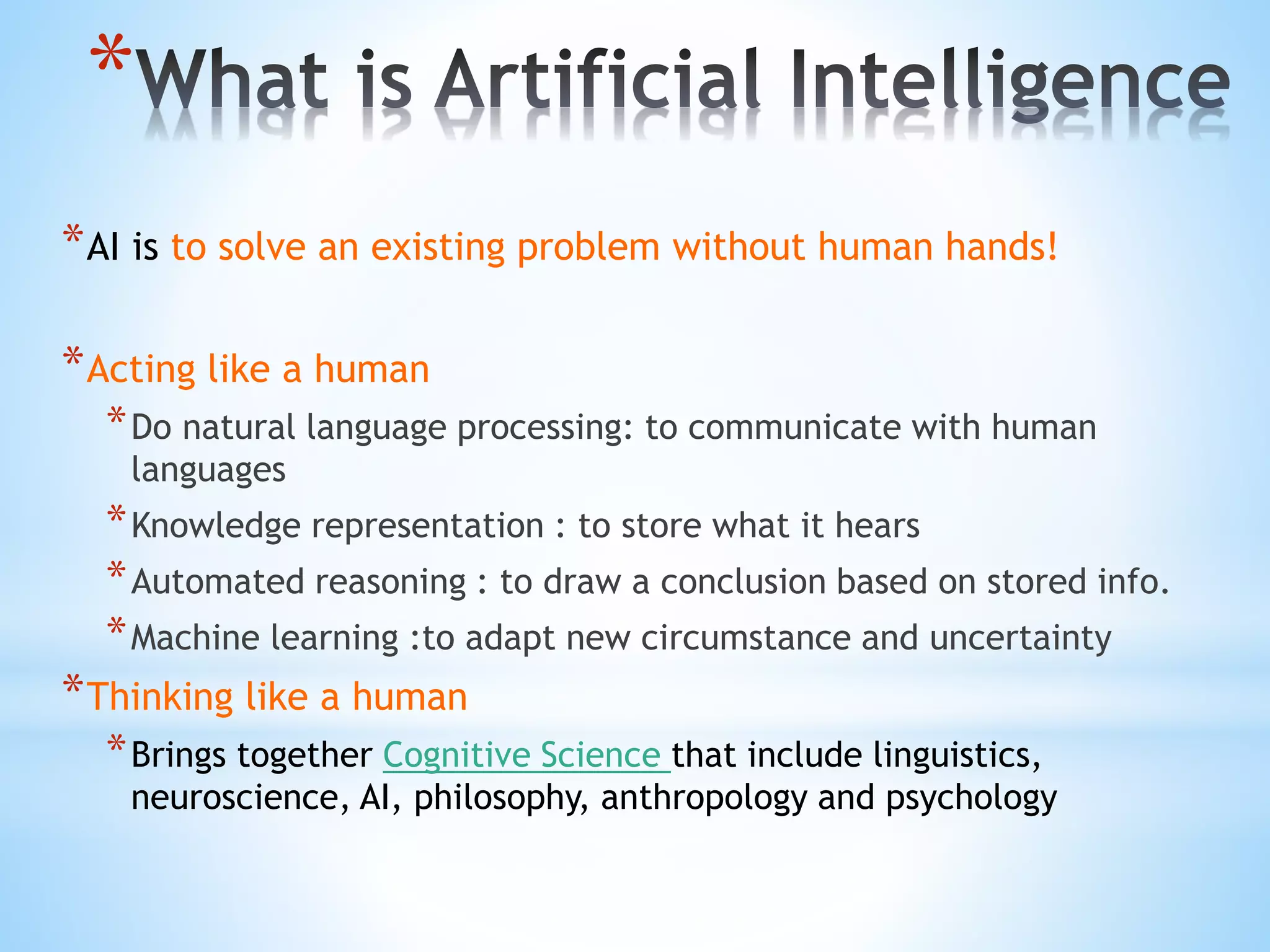 *What is Artificial Intelligence

*AI is to solve an existing problem without human hands!

*Acting like a human

*Do natural language processing: to communicate with human languages

*Knowledge representation : to store what it hears

*Automated reasoning : to draw a conclusion based on stored info.

*Machine learning :to adapt new circumstance and uncertainty

*Thinking like a human

*Brings together Cognitive Science that include linguistics, neuroscience, AI, philosophy, anthropology and psychology